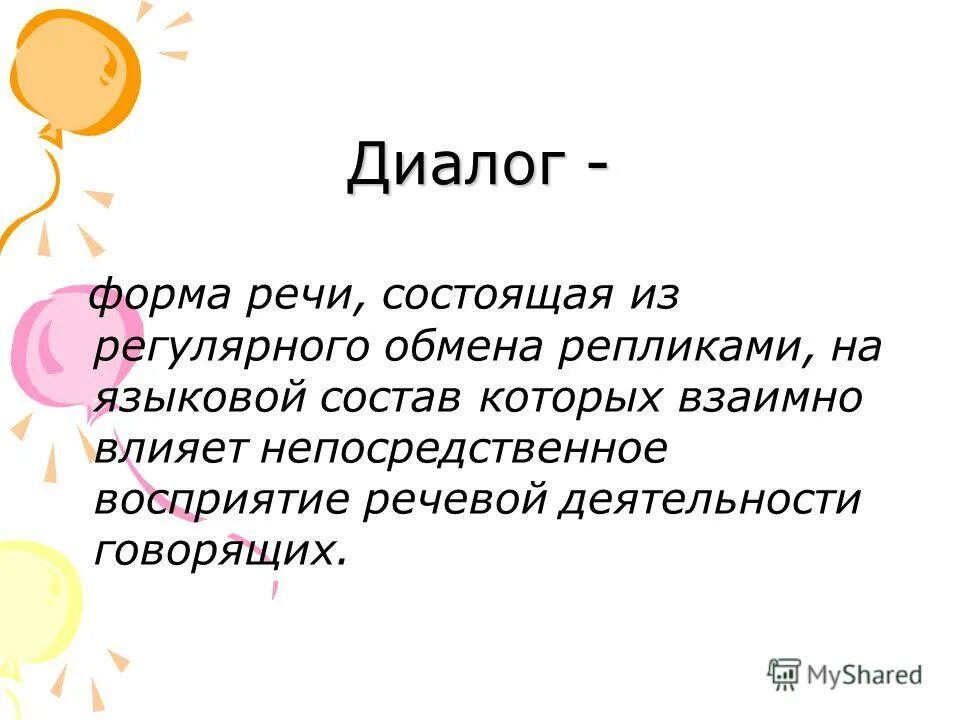 Диалог -

форма речи, состоящая из регулярного обмена репликами, на языковой состав которых взаимно влияет непосредственное восприятие речевой деятельности говорящих.

MyShared